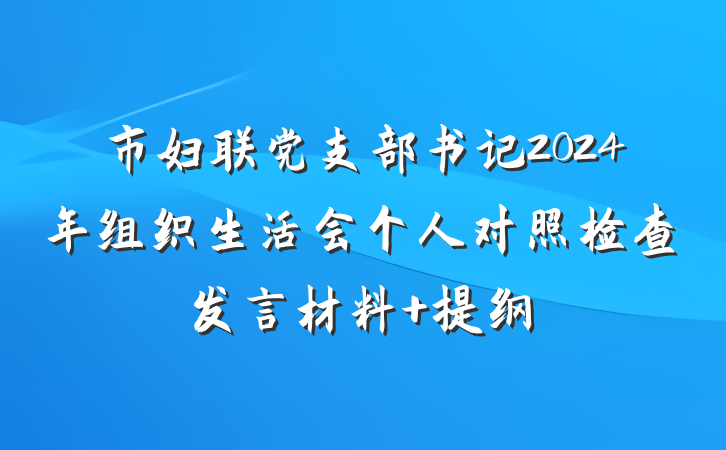 市妇联党支部书记2024年组织生活会个人对照检查发言材料+提纲